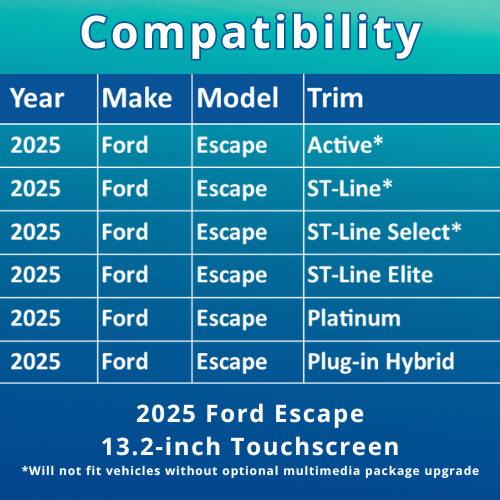 Compatibility

| Year | Make | Model | Trim |
|---|---|---|---|
| 2025 | Ford | Escape | Active* |
| 2025 | Ford | Escape | ST-Line* |
| 2025 | Ford | Escape | ST-Line Select* |
| 2025 | Ford | Escape | ST-Line Elite |
| 2025 | Ford | Escape | Platinum |
| 2025 | Ford | Escape | Plug-in Hybrid |

2025 Ford Escape
13.2-inch Touchscreen
*Will not fit vehicles without optional multimedia package upgrade